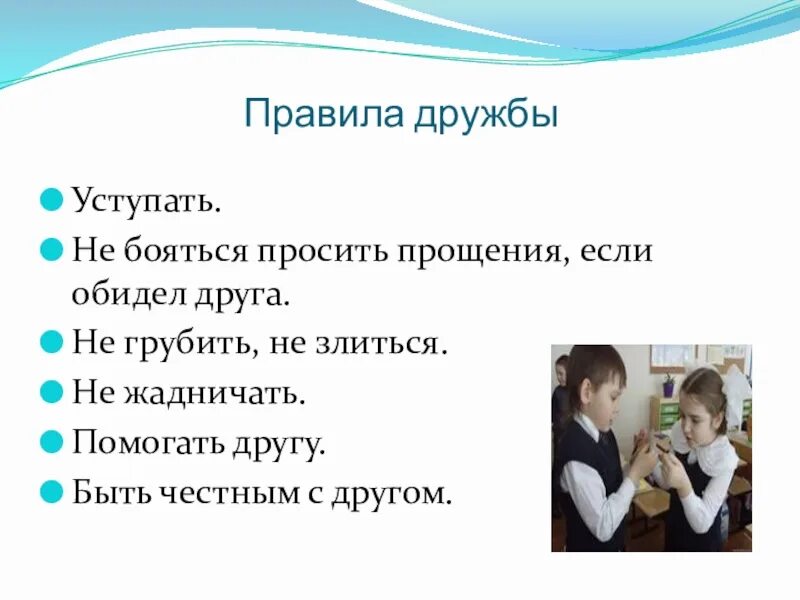 Правила дружбы

Уступать.

Не бояться просить прощения, если обидел друга.

Не грубить, не злиться.

Не жадничать.

Помогать другу.

Быть честным с другом.